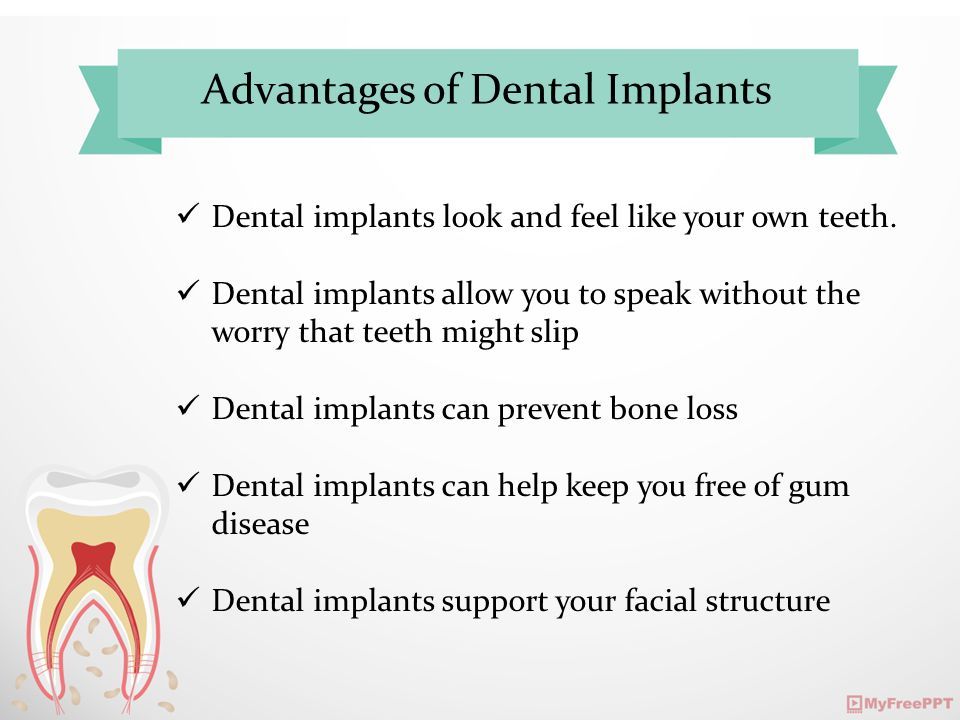 Advantages of Dental Implants

✓ Dental implants look and feel like your own teeth.

✓ Dental implants allow you to speak without the worry that teeth might slip

✓ Dental implants can prevent bone loss

✓ Dental implants can help keep you free of gum disease

✓ Dental implants support your facial structure

MyFreePPT